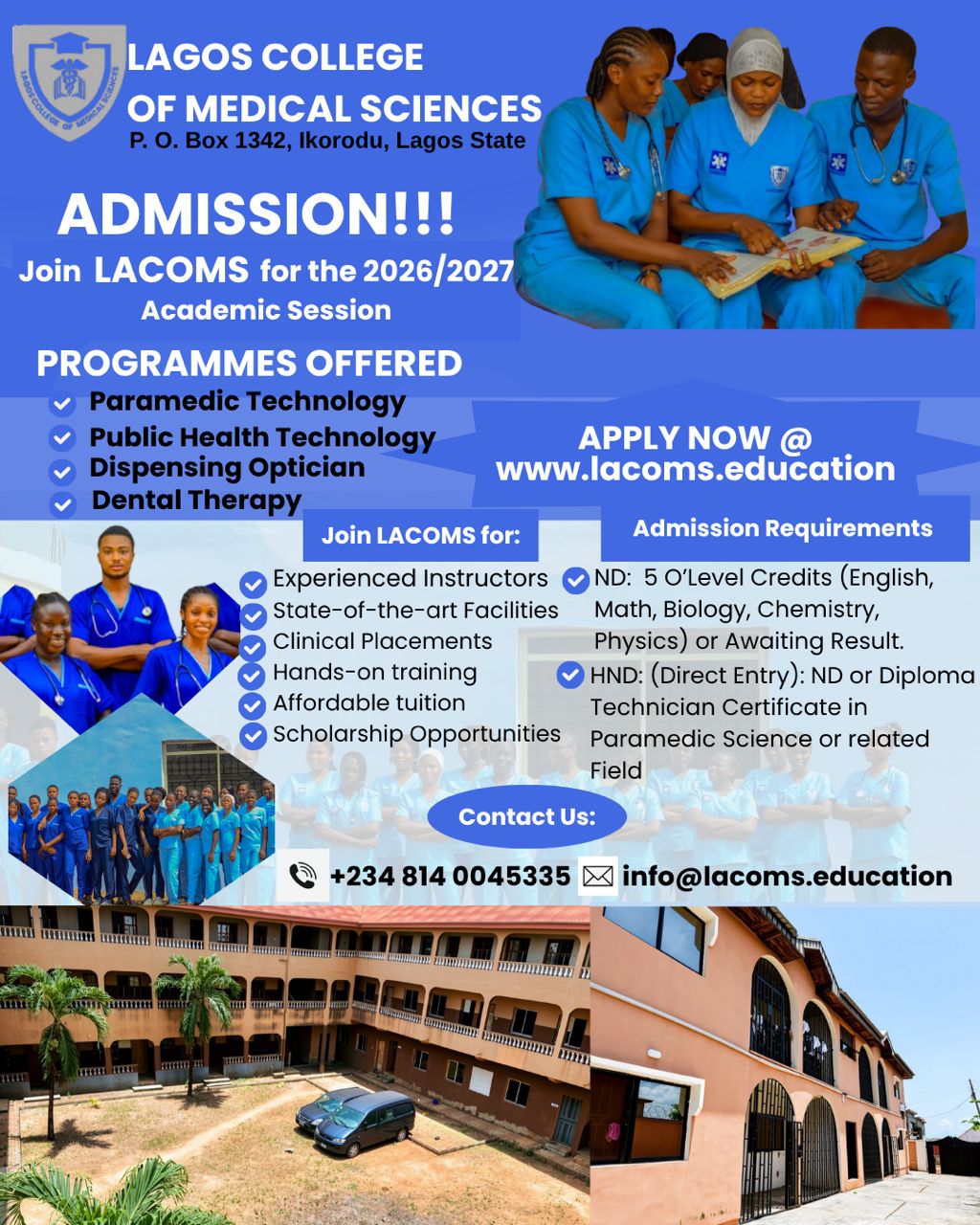 LAGOS COLLEGE OF MEDICAL SCIENCES

LAGOS COLLEGE OF MEDICAL SCIENCES
P. O. Box 1342, Ikorodu, Lagos State

ADMISSION!!!
Join LACOMS for the 2026/2027 Academic Session

PROGRAMMES OFFERED
Paramedic Technology
Public Health Technology
Dispensing Optician
Dental Therapy

APPLY NOW @ www.lacoms.education

Join LACOMS for:
Experienced Instructors
State-of-the-art Facilities
Clinical Placements
Hands-on training
Affordable tuition
Scholarship Opportunities

Admission Requirements
ND: 5 O'Level Credits (English, Math, Biology, Chemistry, Physics) or Awaiting Result.
HND: (Direct Entry): ND or Diploma Technician Certificate in Paramedic Science or related Field

Contact Us:
+234 814 0045335 info@lacoms.education